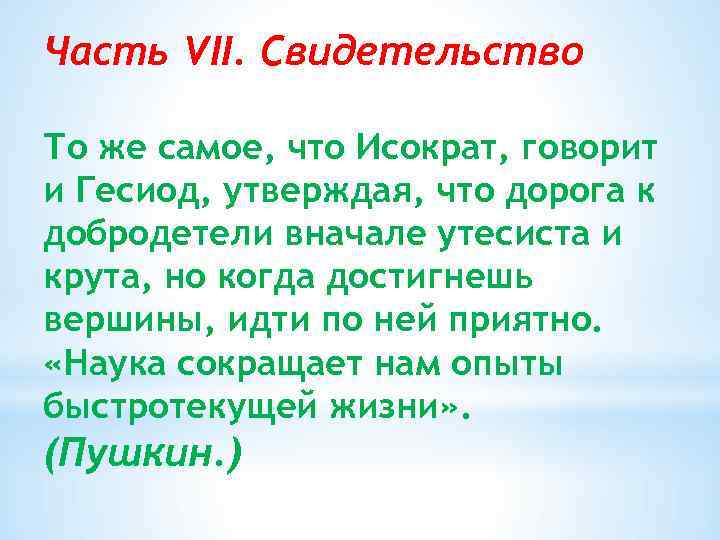 Часть VII. Свидетельство

То же самое, что Исократ, говорит и Гесиод, утверждая, что дорога к добродетели вначале утесиста и крута, но когда достигнешь вершины, идти по ней приятно. «Наука сокращает нам опыты быстротекущей жизни». (Пушкин.)